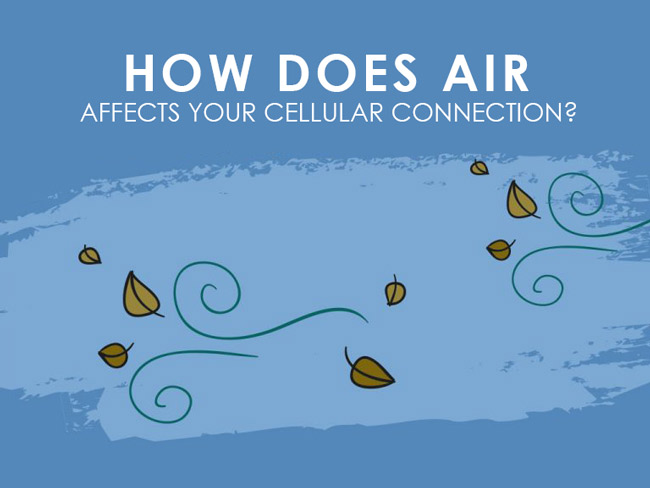 HOW DOES AIR
AFFECTS YOUR CELLULAR CONNECTION?